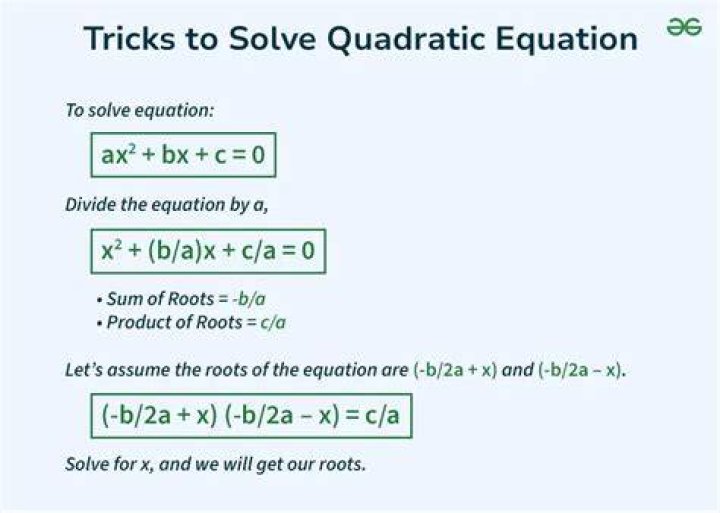 Tricks to Solve Quadratic Equation

To solve equation:

$ax^2 + bx + c = 0$

Divide the equation by a,

$x^2 + (b/a)x + c/a = 0$

• Sum of Roots = $-b/a$
• Product of Roots = $c/a$

Let's assume the roots of the equation are $(-b/2a + x)$ and $(-b/2a - x)$.

$(-b/2a + x)(-b/2a - x) = c/a$

Solve for x, and we will get our roots.